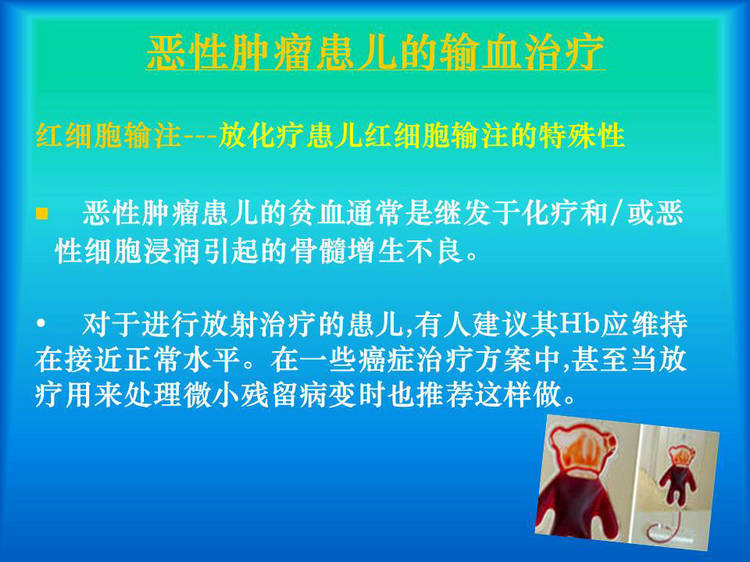 恶性肿瘤患儿的输血治疗

红细胞输注---放化疗患儿红细胞输注的特殊性

■ 恶性肿瘤患儿的贫血通常是继发于化疗和/或恶性细胞浸润引起的骨髓增生不良。

• 对于进行放射治疗的患儿,有人建议其Hb应维持在接近正常水平。在一些癌症治疗方案中,甚至当放疗用来处理微小残留病变时也推荐这样做。